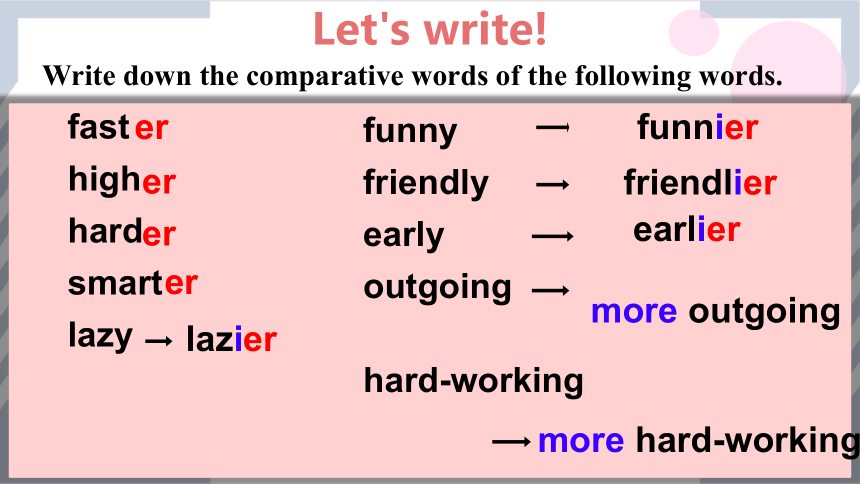 Let's write!

Write down the comparative words of the following words.

faster

higher

harder

smarter

lazy → lazier

funny → funnier

friendly → friendlier

early → earlier

outgoing → more outgoing

hard-working

→ more hard-working